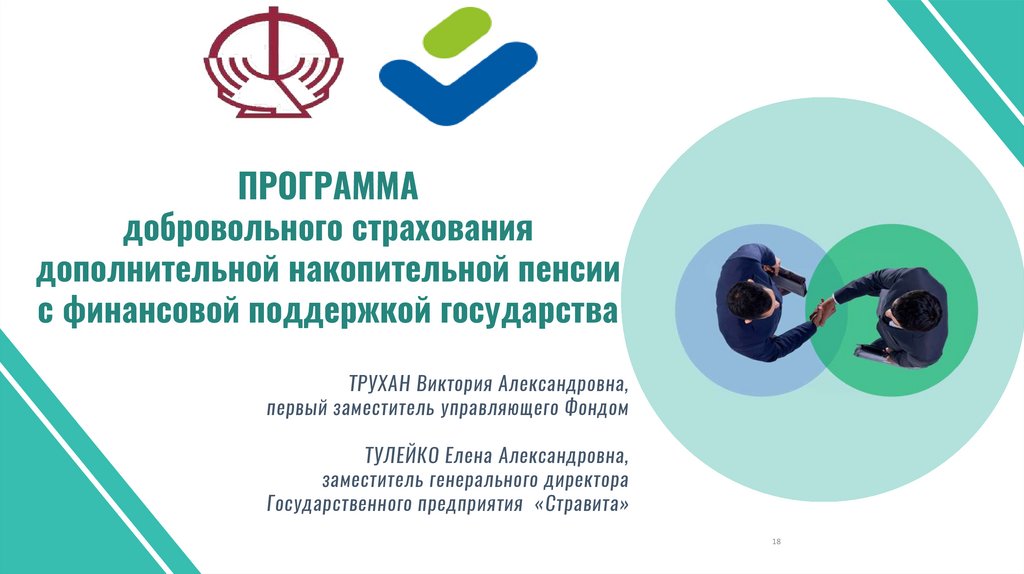 ПРОГРАММА
добровольного страхования дополнительной накопительной пенсии с финансовой поддержкой государства

ТРУХАН Виктория Александровна,
первый заместитель управляющего Фондом

ТУЛЕЙКО Елена Александровна,
заместитель генерального директора
Государственного предприятия «Стравита»

18